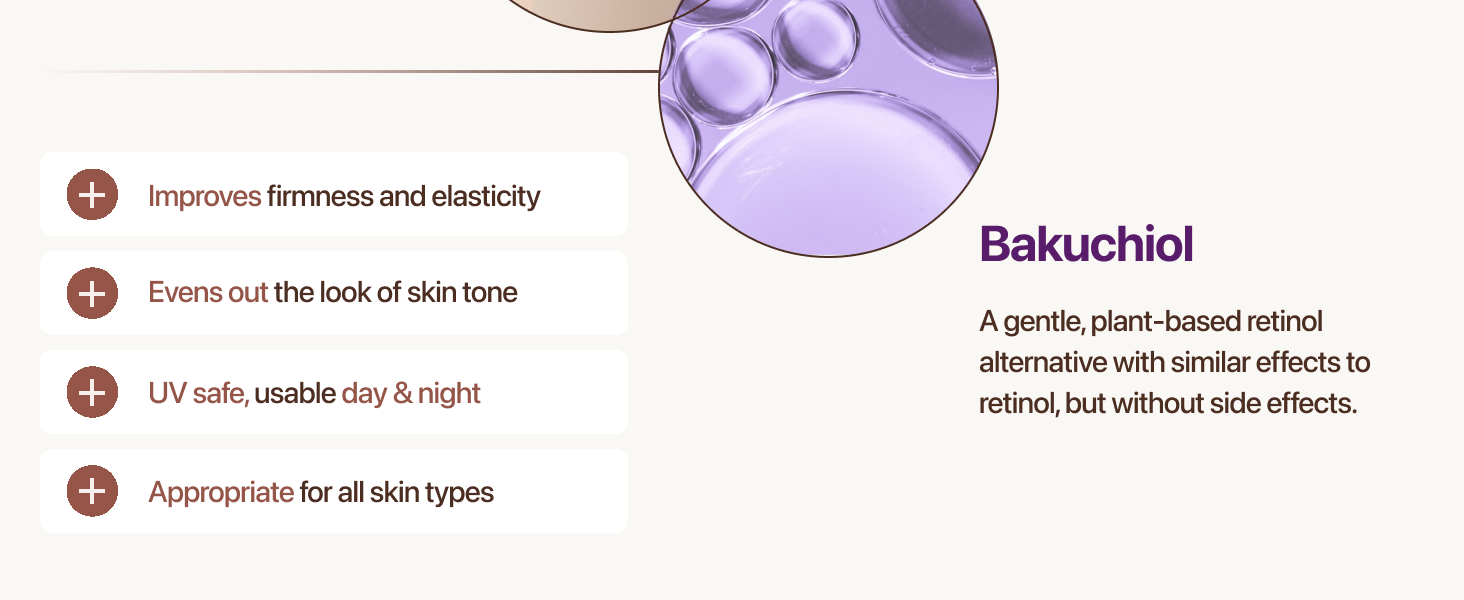 Improves firmness and elasticity

Evens out the look of skin tone

UV safe, usable day & night

Appropriate for all skin types

Bakuchiol

A gentle, plant-based retinol alternative with similar effects to retinol, but without side effects.